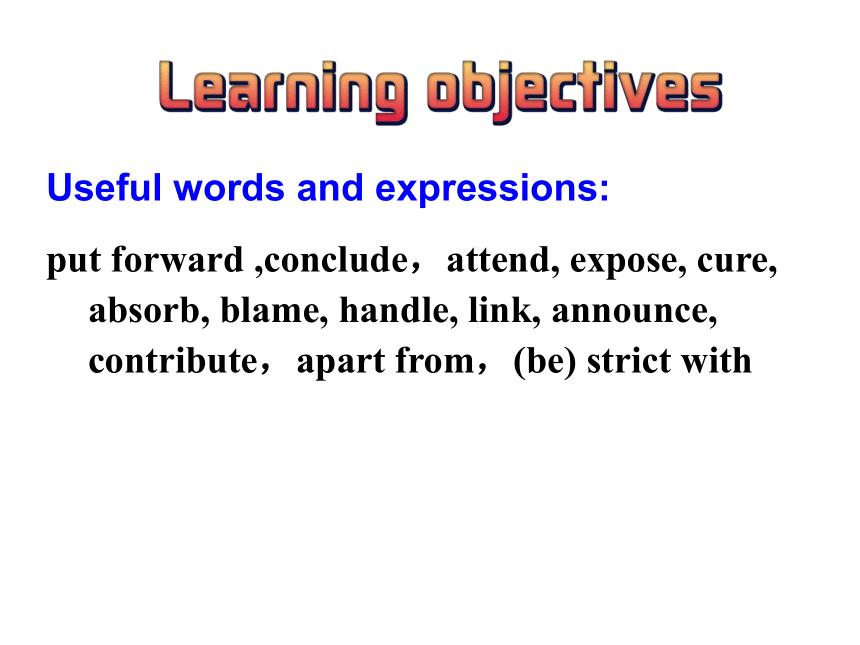 Learning objectives

Useful words and expressions:

put forward ,conclude， attend, expose, cure, absorb, blame, handle, link, announce, contribute， apart from， (be) strict with